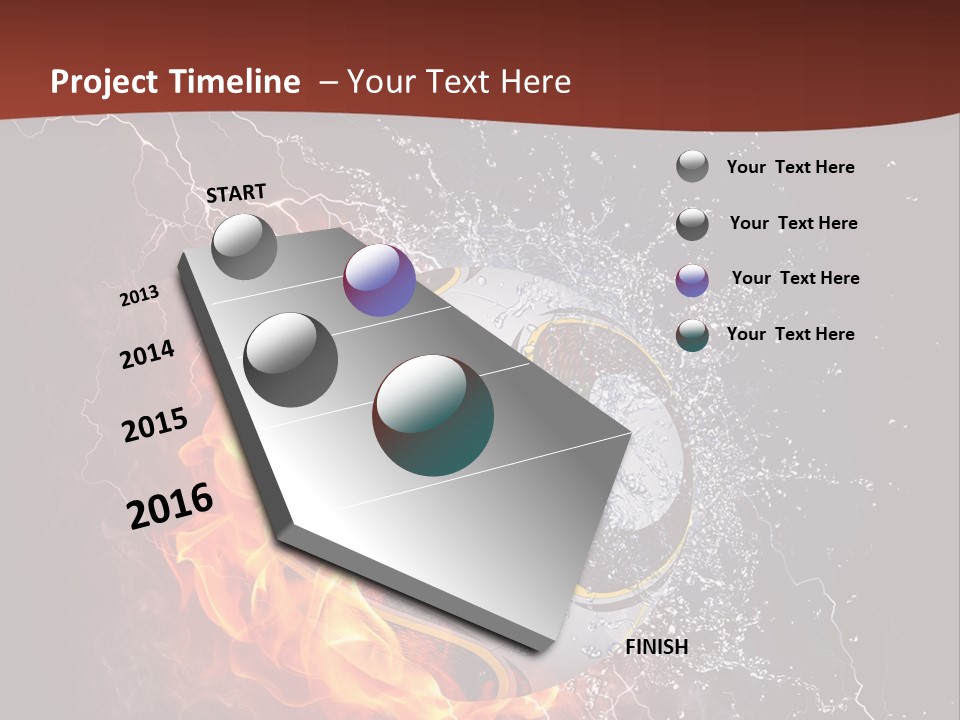 Project Timeline – Your Text Here

START

2013

2014

2015

2016

FINISH

Your Text Here

Your Text Here

Your Text Here

Your Text Here